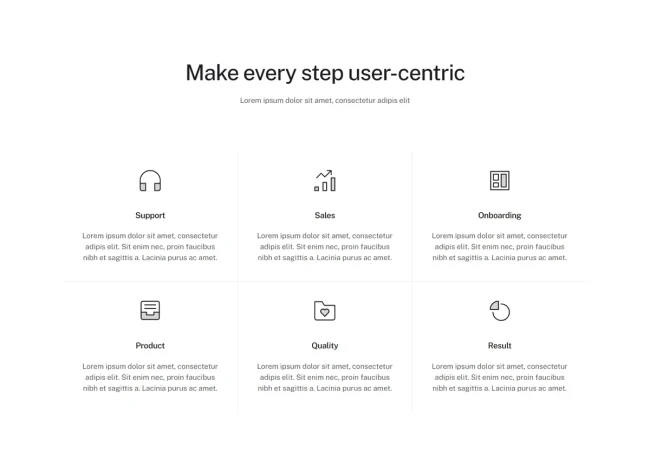 Make every step user-centric

Lorem ipsum dolor sit amet, consectetur adipis elit

Support

Lorem ipsum dolor sit amet, consectetur adipis elit. Sit enim nec, proin faucibus nibh et sagittis a. Lacinia purus ac amet.

Sales

Lorem ipsum dolor sit amet, consectetur adipis elit. Sit enim nec, proin faucibus nibh et sagittis a. Lacinia purus ac amet.

Onboarding

Lorem ipsum dolor sit amet, consectetur adipis elit. Sit enim nec, proin faucibus nibh et sagittis a. Lacinia purus ac amet.

Product

Lorem ipsum dolor sit amet, consectetur adipis elit. Sit enim nec, proin faucibus nibh et sagittis a. Lacinia purus ac amet.

Quality

Lorem ipsum dolor sit amet, consectetur adipis elit. Sit enim nec, proin faucibus nibh et sagittis a. Lacinia purus ac amet.

Result

Lorem ipsum dolor sit amet, consectetur adipis elit. Sit enim nec, proin faucibus nibh et sagittis a. Lacinia purus ac amet.